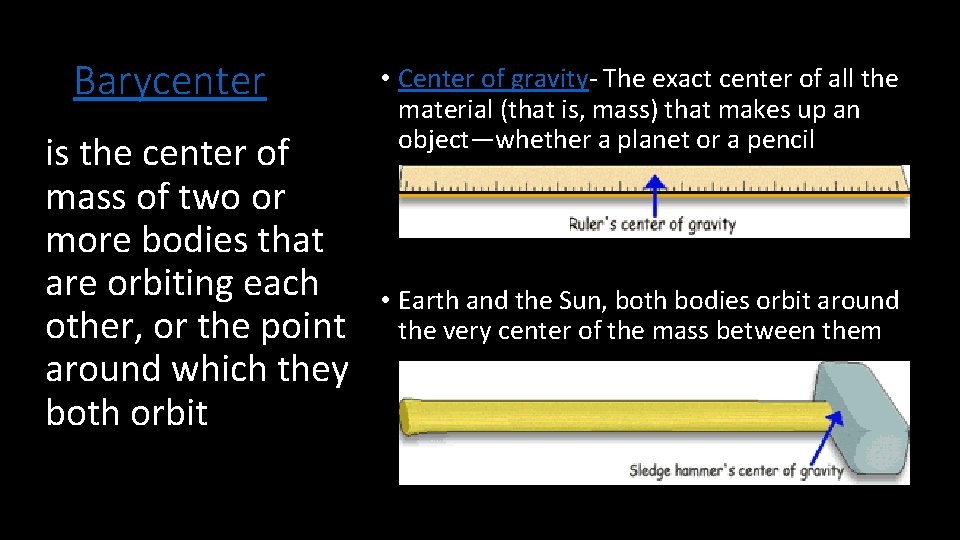 Barycenter

is the center of mass of two or more bodies that are orbiting each other, or the point around which they both orbit

• Center of gravity- The exact center of all the material (that is, mass) that makes up an object—whether a planet or a pencil

Ruler's center of gravity

• Earth and the Sun, both bodies orbit around the very center of the mass between them

Sledge hammer's center of gravity